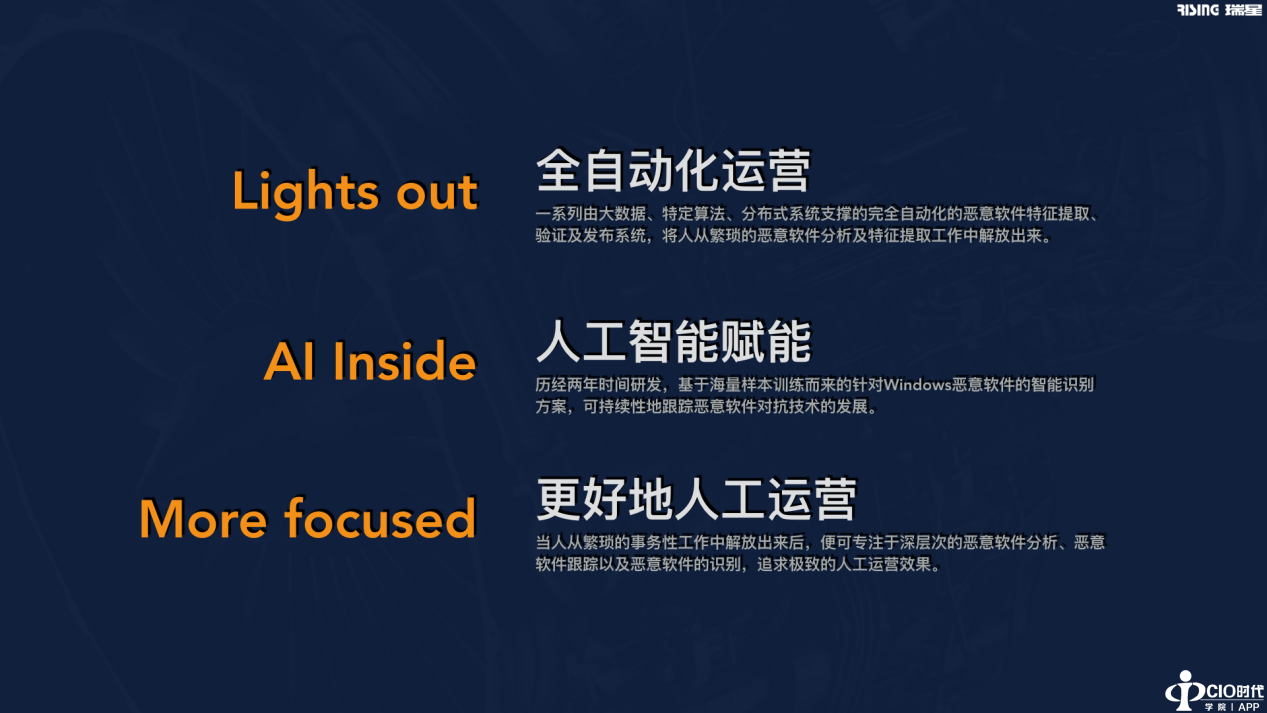 RISING 瑞星

Lights out

全自动化运营

一系列由大数据、特定算法、分布式系统支撑的完全自动化的恶意软件特征提取、验证及发布系统，将人从繁琐的恶意软件分析及特征提取工作中解放出来。

AI Inside

人工智能赋能

历经两年时间研发，基于海量样本训练而来的针对Windows恶意软件的智能识别方案，可持续性地跟踪恶意软件对抗技术的发展。

More focused

更好地人工运营

当人从繁琐的事务性工作中解放出来后，便可专注于深层次的恶意软件分析、恶意软件跟踪以及恶意软件的识别，追求极致的人工运营效果。

CIO时代 学院 | APP